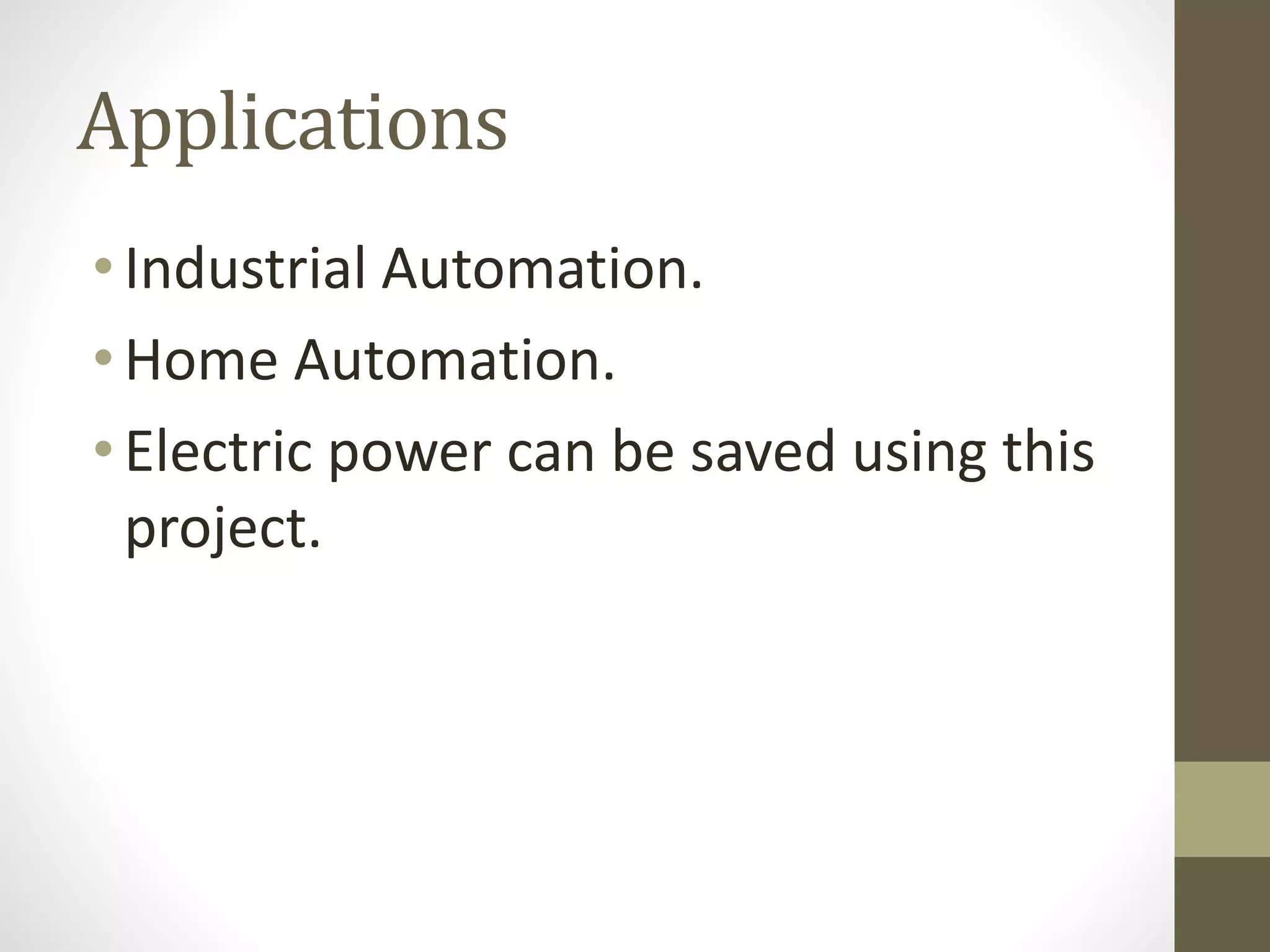 Applications

• Industrial Automation.
• Home Automation.
• Electric power can be saved using this project.